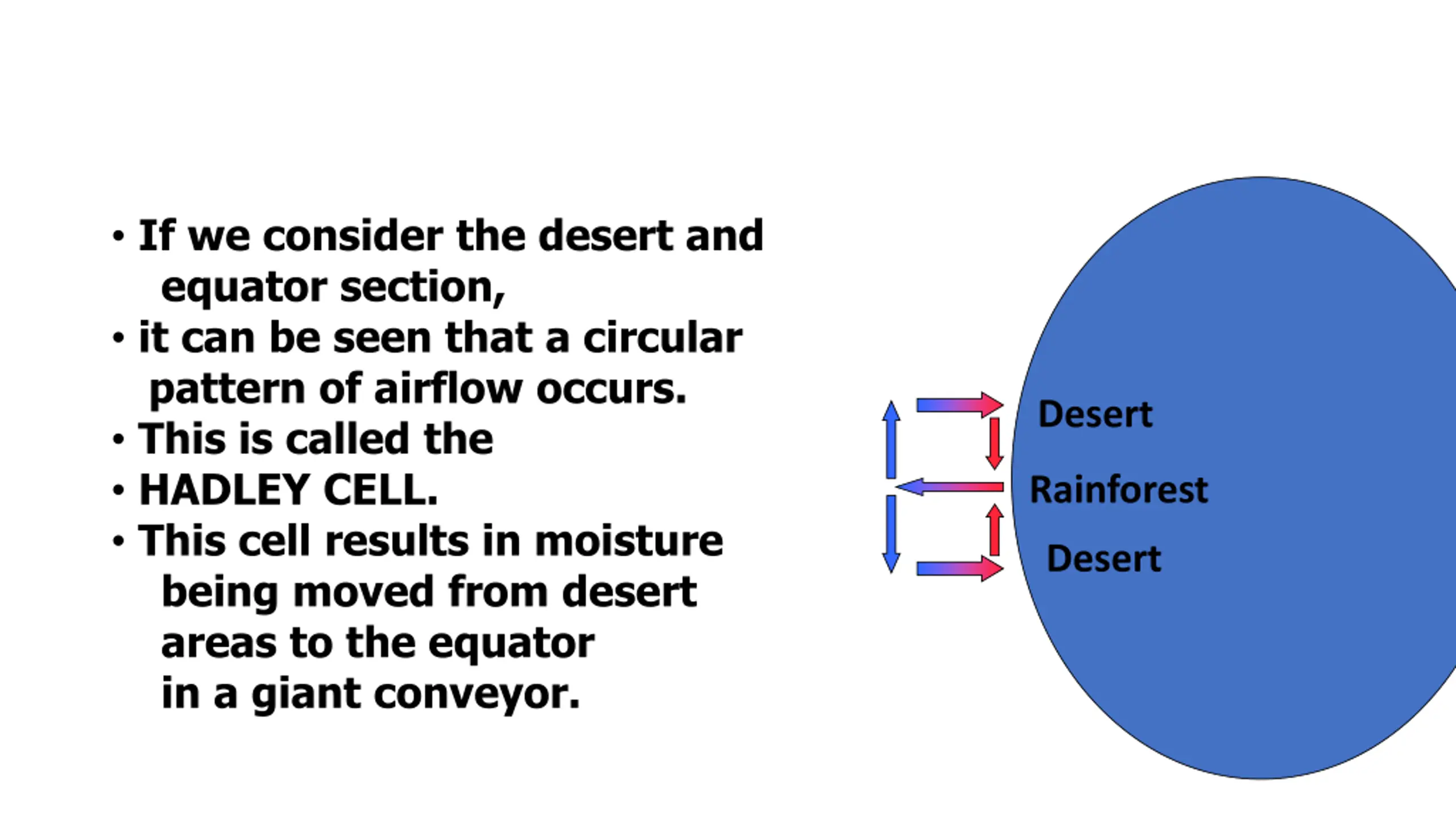 • If we consider the desert and equator section,
• it can be seen that a circular pattern of airflow occurs.
• This is called the
• HADLEY CELL.
• This cell results in moisture being moved from desert areas to the equator in a giant conveyor.

Desert
Rainforest
Desert